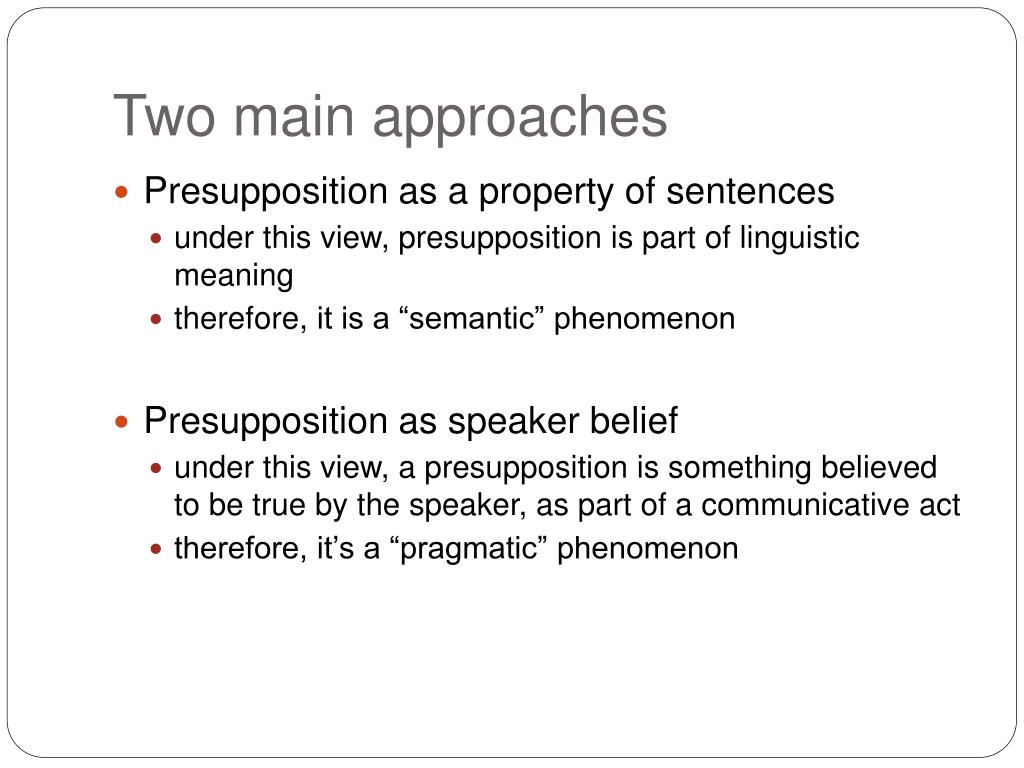 Two main approaches

- Presupposition as a property of sentences
  - under this view, presupposition is part of linguistic meaning
  - therefore, it is a “semantic” phenomenon

- Presupposition as speaker belief
  - under this view, a presupposition is something believed to be true by the speaker, as part of a communicative act
  - therefore, it’s a “pragmatic” phenomenon